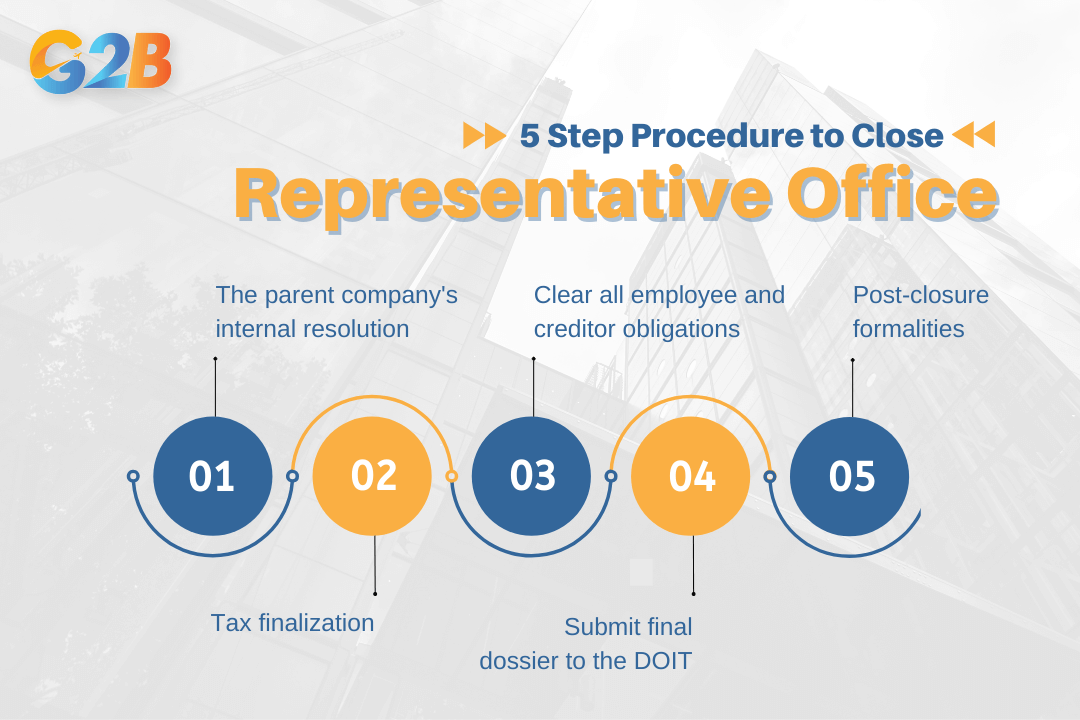 G2B

5 Step Procedure to Close
Representative Office

The parent company's internal resolution

Clear all employee and creditor obligations

Post-closure formalities

01

02

03

04

05

Tax finalization

Submit final dossier to the DOIT